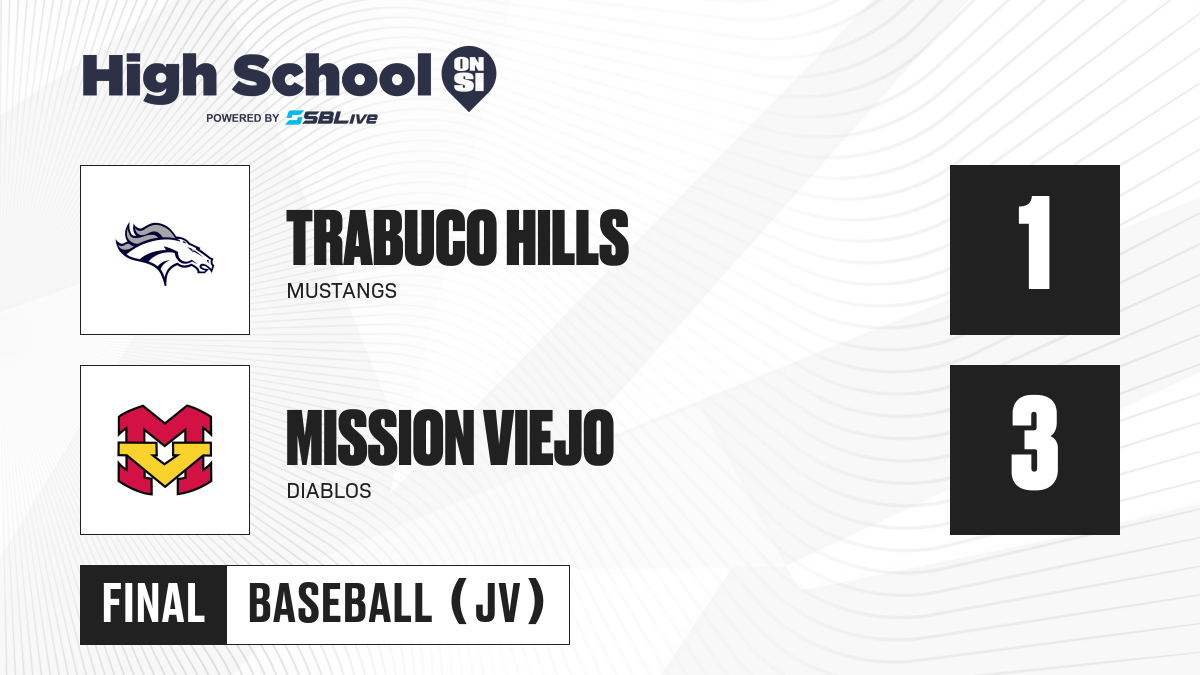 High School ON SI
POWERED BY SBLive

TRABUCO HILLS
MUSTANGS
1

MISSION VIEJO
DIABLOS
3

FINAL BASEBALL (JV)